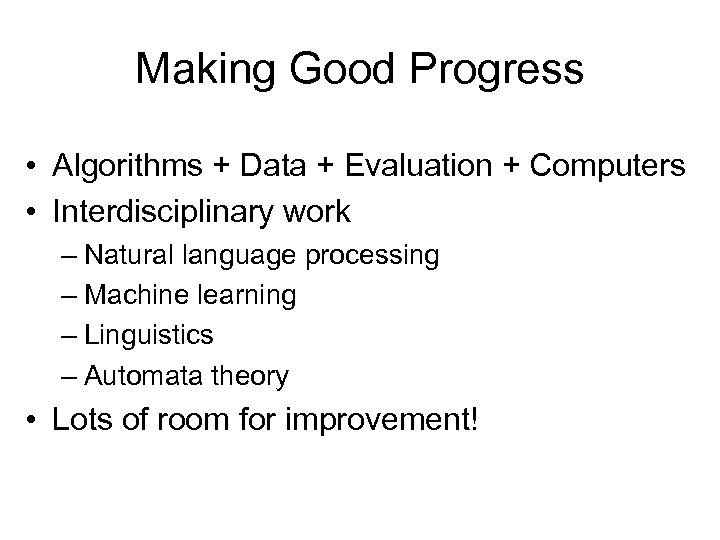 Making Good Progress

• Algorithms + Data + Evaluation + Computers
• Interdisciplinary work
– Natural language processing
– Machine learning
– Linguistics
– Automata theory
• Lots of room for improvement!